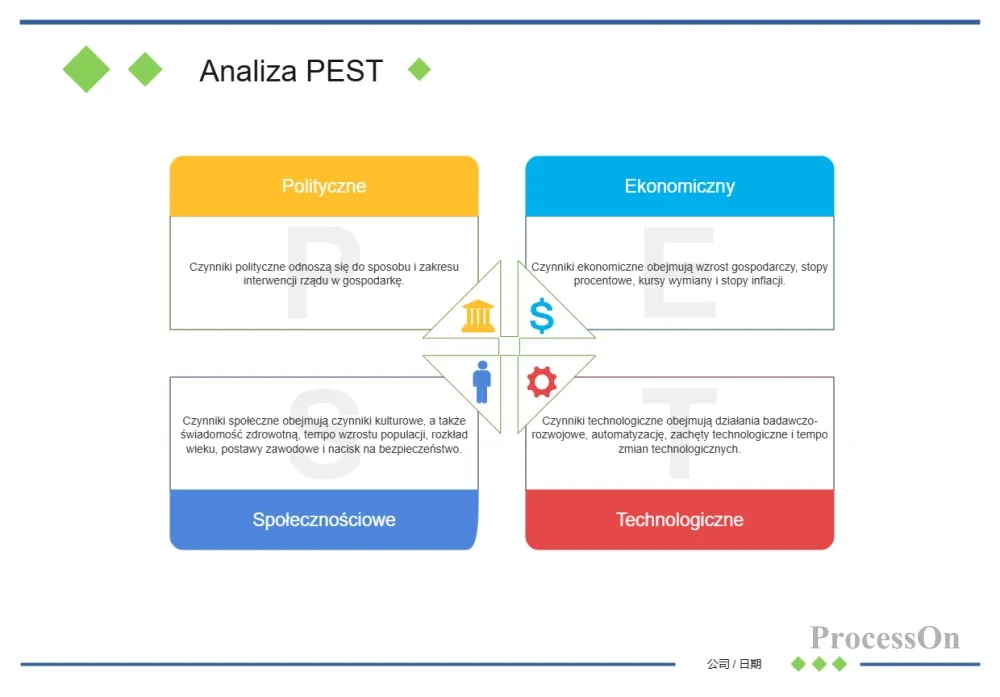 Analiza PEST

Polityczne

P

Czynniki polityczne odnoszą się do sposobu i zakresu interwencji rządu w gospodarkę.

Ekonomiczny

E

Czynniki ekonomiczne obejmują wzrost gospodarczy, stopy procentowe, kursy wymiany i stopy inflacji.

S

Czynniki społeczne obejmują czynniki kulturowe, a także świadomość zdrowotną, tempo wzrostu populacji, rozkład wieku, postawy zawodowe i nacisk na bezpieczeństwo.

Społecznościowe

T

Czynniki technologiczne obejmują działania badawczo-rozwojowe, automatyzację, zachęty technologiczne i tempo zmian technologicznych.

Technologiczne

ProcessOn

公司 / 日期